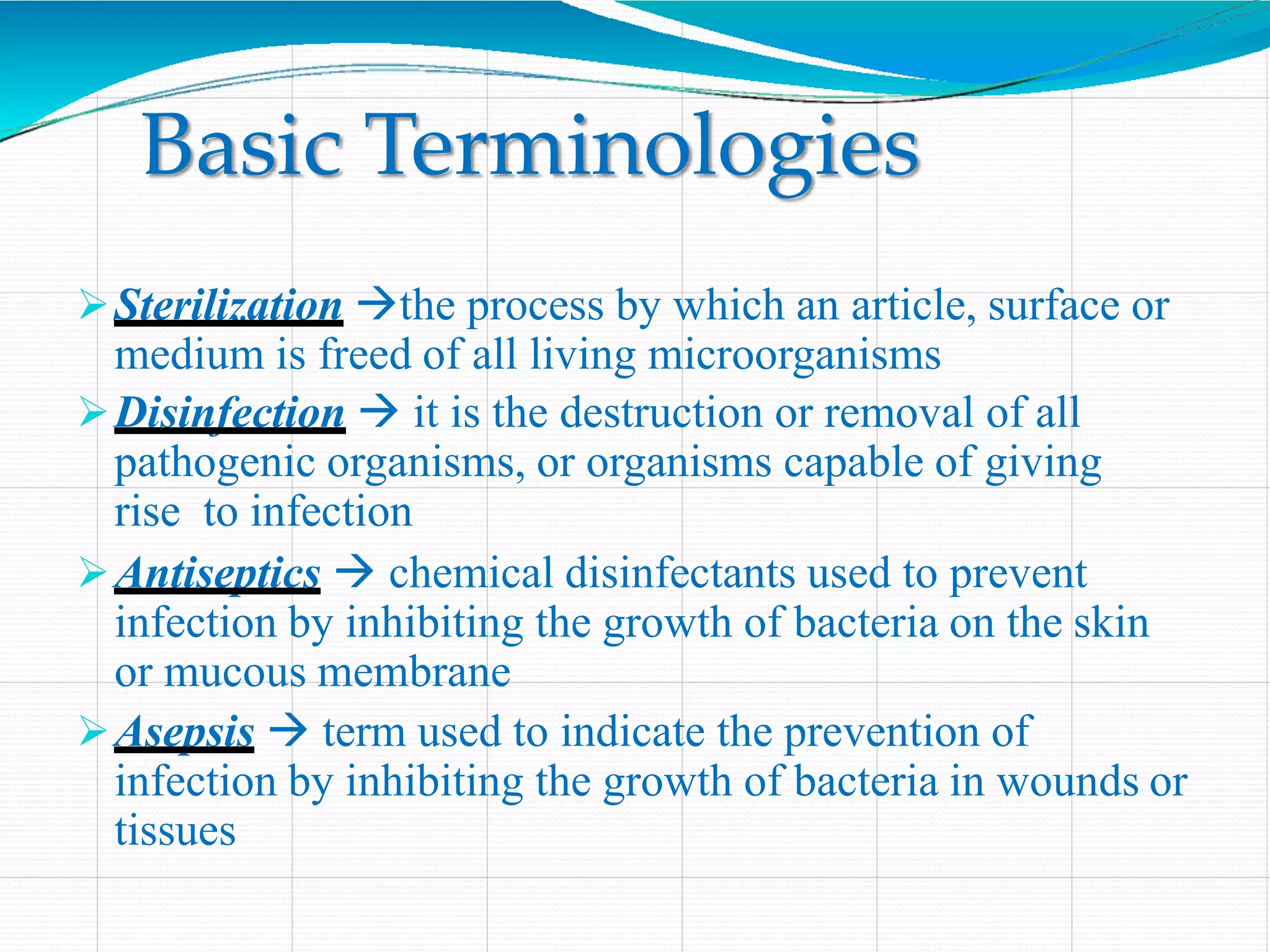 Basic Terminologies

➢ Sterilization →the process by which an article, surface or medium is freed of all living microorganisms

➢ Disinfection → it is the destruction or removal of all pathogenic organisms, or organisms capable of giving rise to infection

➢ Antiseptics → chemical disinfectants used to prevent infection by inhibiting the growth of bacteria on the skin or mucous membrane

➢ Asepsis → term used to indicate the prevention of infection by inhibiting the growth of bacteria in wounds or tissues